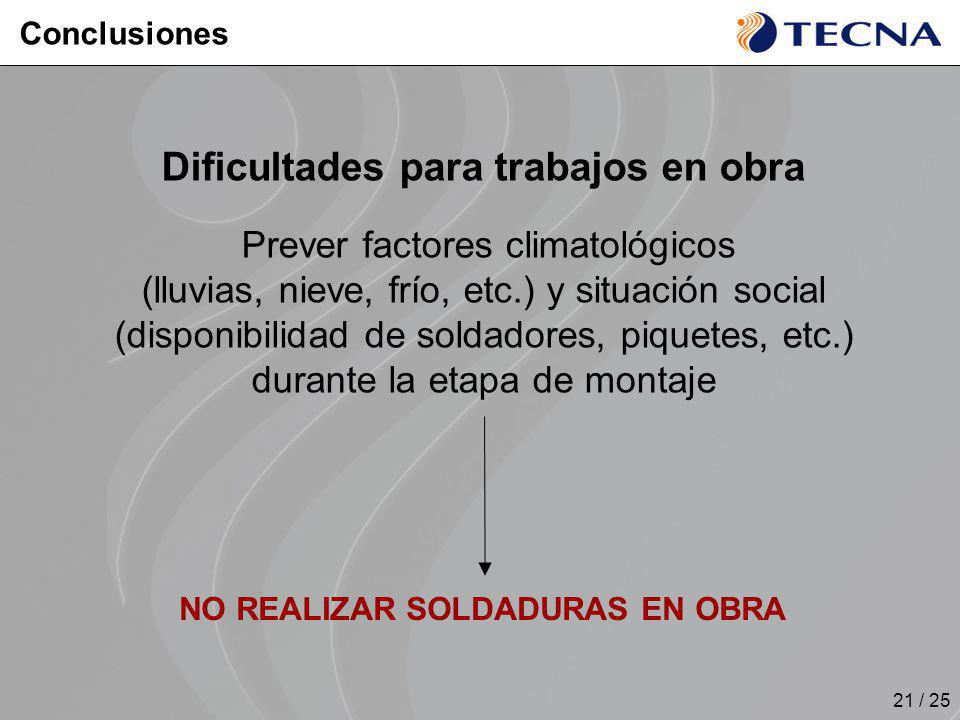 Conclusiones

TECNA

Dificultades para trabajos en obra

Prever factores climatológicos (lluvias, nieve, frío, etc.) y situación social (disponibilidad de soldadores, piquetes, etc.) durante la etapa de montaje

NO REALIZAR SOLDADURAS EN OBRA

21 / 25